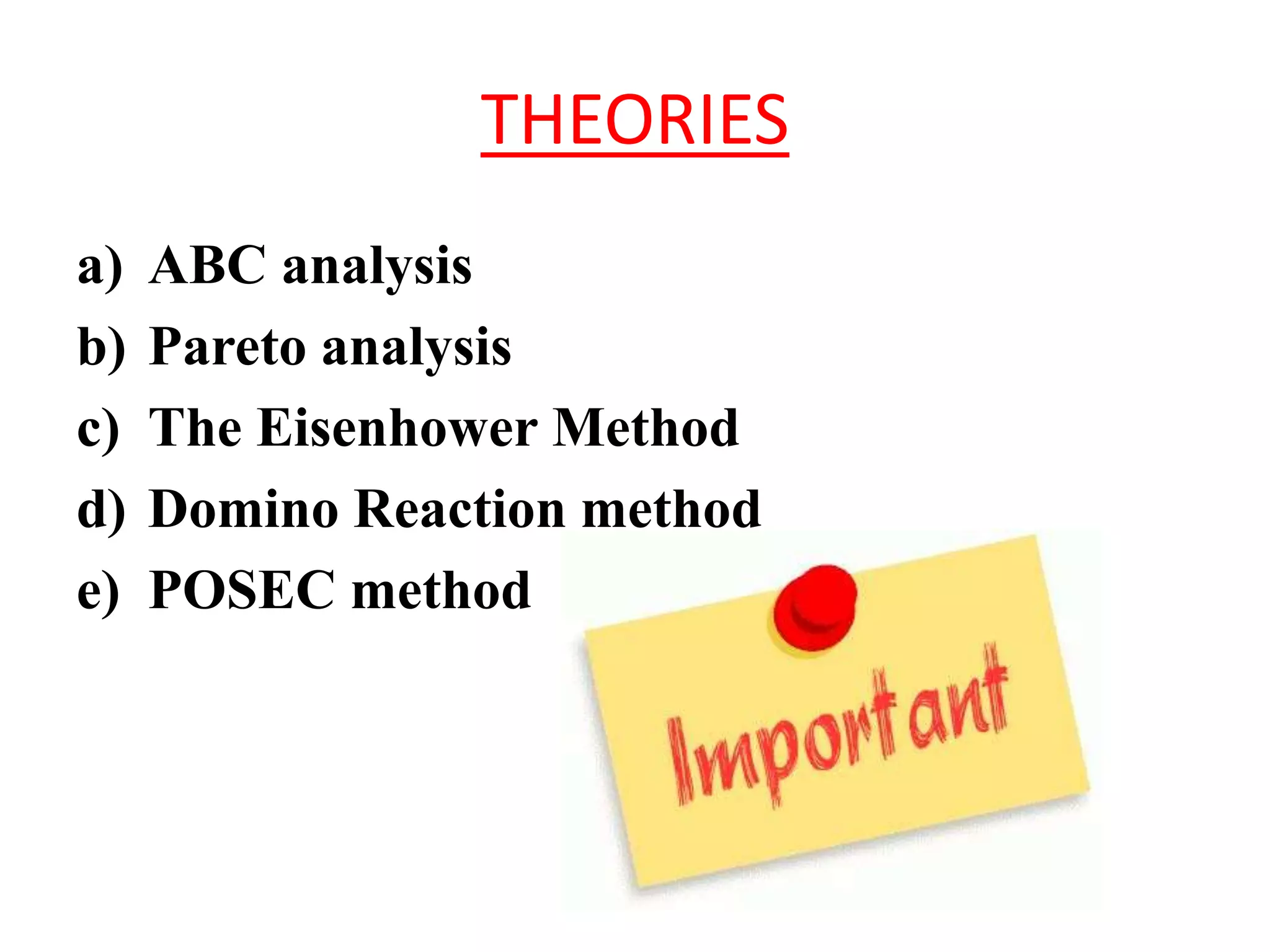 THEORIES

a) ABC analysis
b) Pareto analysis
c) The Eisenhower Method
d) Domino Reaction method
e) POSEC method

Important